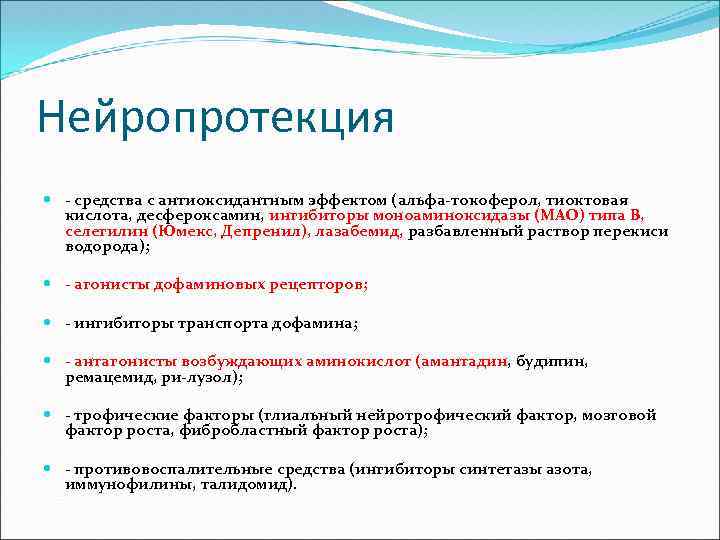 Нейропротекция

- средства с антиоксидантным эффектом (альфа-токоферол, тиоктовая кислота, десфероксамин, ингибиторы моноаминоксидазы (МАО) типа В, селегилин (Юмекс, Депренил), лазабемид, разбавленный раствор перекиси водорода);

- агонисты дофаминовых рецепторов;

- ингибиторы транспорта дофамина;

- антагонисты возбуждающих аминокислот (амантадин, будипин, ремацемид, ри-лузол);

- трофические факторы (глиальный нейротрофический фактор, мозговой фактор роста, фибробластный фактор роста);

- противовоспалительные средства (ингибиторы синтетазы азота, иммунофилины, талидомид).